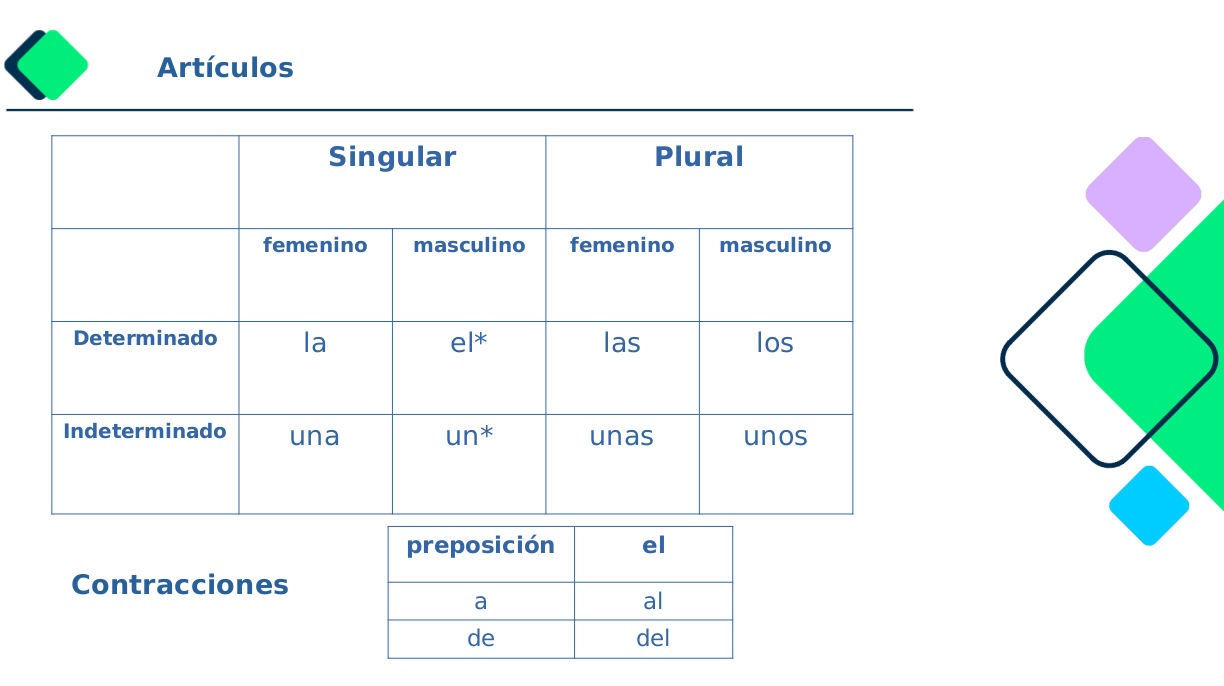 Artículos

| | Singular | | Plural | |
|---|---|---|---|---|
| | femenino | masculino | femenino | masculino |
| Determinado | la | el* | las | los |
| Indeterminado | una | un* | unas | unos |

Contracciones

| preposición | el |
|---|---|
| a | al |
| de | del |